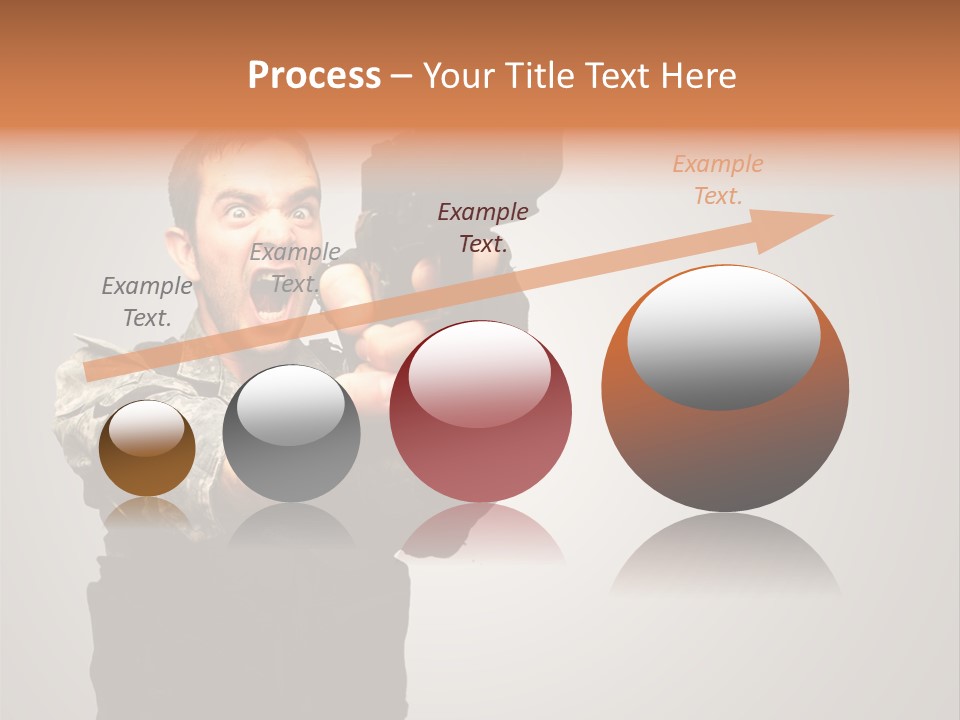 Process – Your Title Text Here

Example Text.

Example Text.

Example Text.

Example Text.